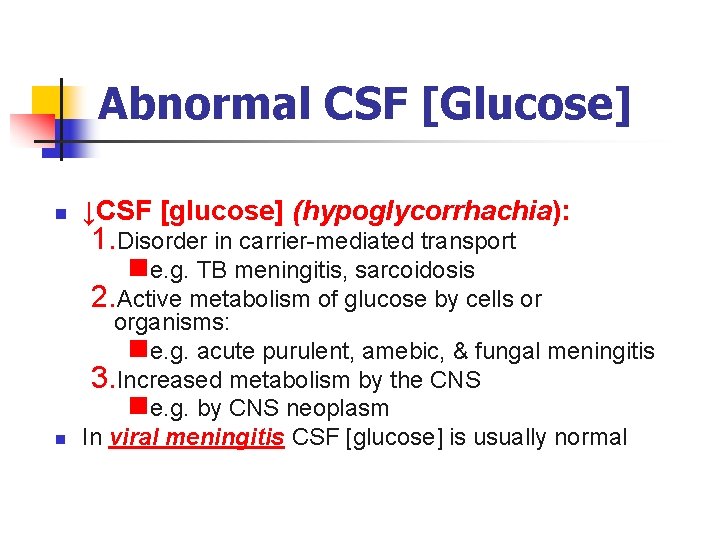 Abnormal CSF [Glucose]

↓CSF [glucose] (hypoglycorrhachia):

1.Disorder in carrier-mediated transport

e.g. TB meningitis, sarcoidosis

2.Active metabolism of glucose by cells or organisms:

e.g. acute purulent, amebic, & fungal meningitis

3.Increased metabolism by the CNS

e.g. by CNS neoplasm

In viral meningitis CSF [glucose] is usually normal